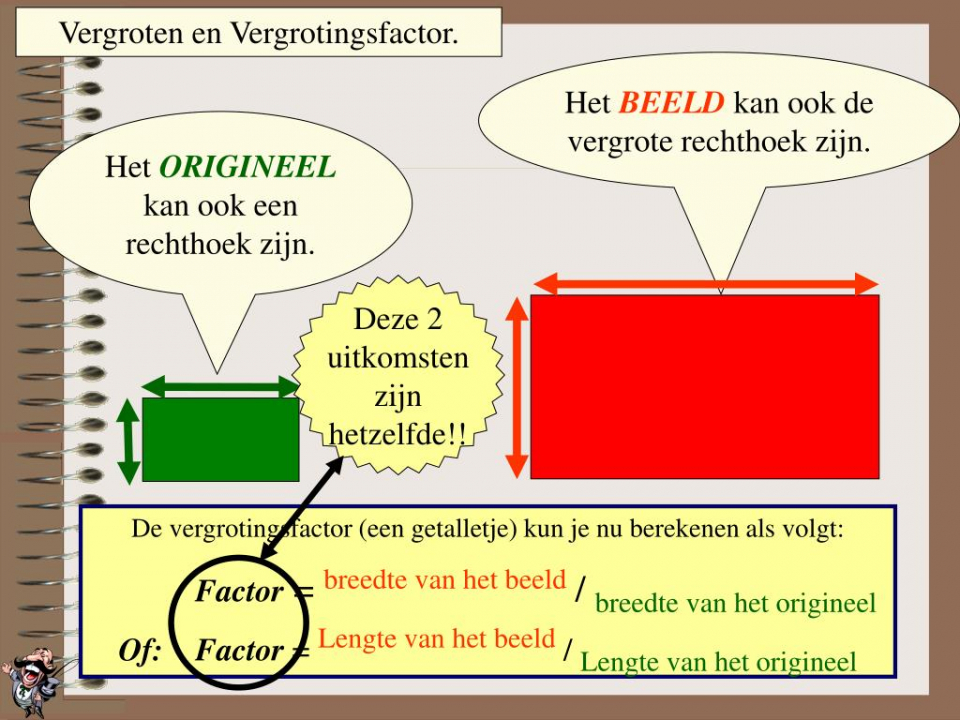 Vergroten en Vergrotingsfactor.

Het ORIGINEEL kan ook een rechthoek zijn.

Het BEELD kan ook de vergrote rechthoek zijn.

Deze 2 uitkomsten zijn hetzelfde!!

De vergrotingsfactor (een getalletje) kun je nu berekenen als volgt:

Factor = breedte van het beeld / breedte van het origineel

Of: Factor = Lengte van het beeld / Lengte van het origineel